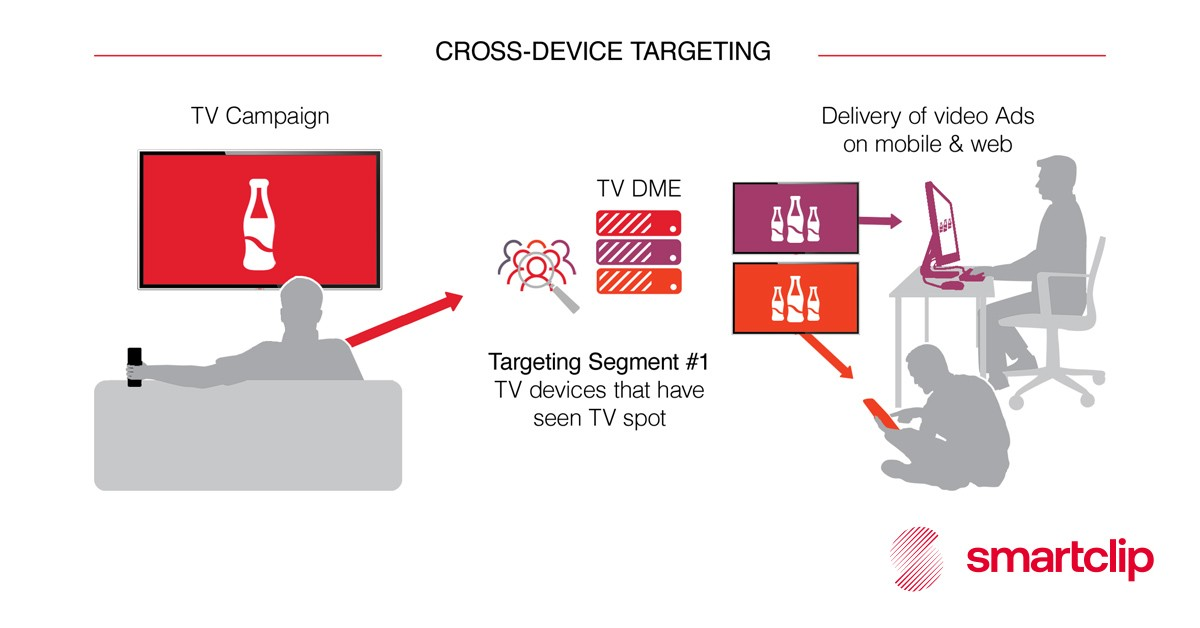 CROSS-DEVICE TARGETING

TV Campaign

TV DME

Targeting Segment #1
TV devices that have seen TV spot

Delivery of video Ads on mobile & web

smartclip